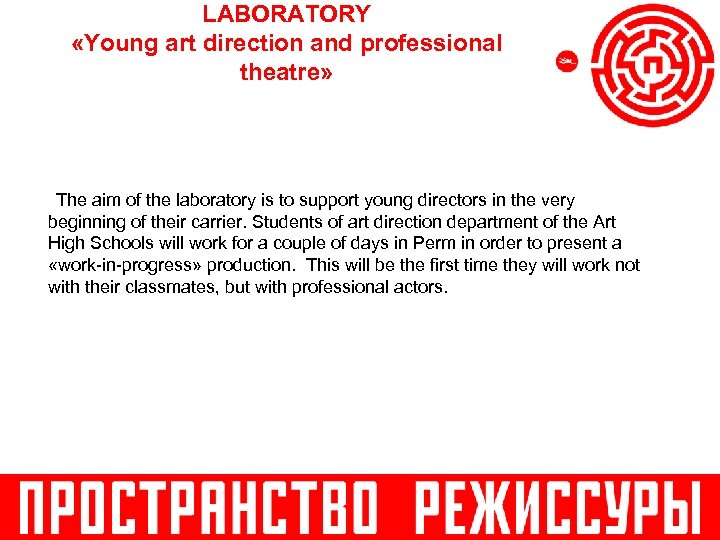 LABORATORY
«Young art direction and professional theatre»

The aim of the laboratory is to support young directors in the very beginning of their carrier. Students of art direction department of the Art High Schools will work for a couple of days in Perm in order to present a «work-in-progress» production. This will be the first time they will work not with their classmates, but with professional actors.

ПРОСТРАНСТВО РЕЖИССУРЫ